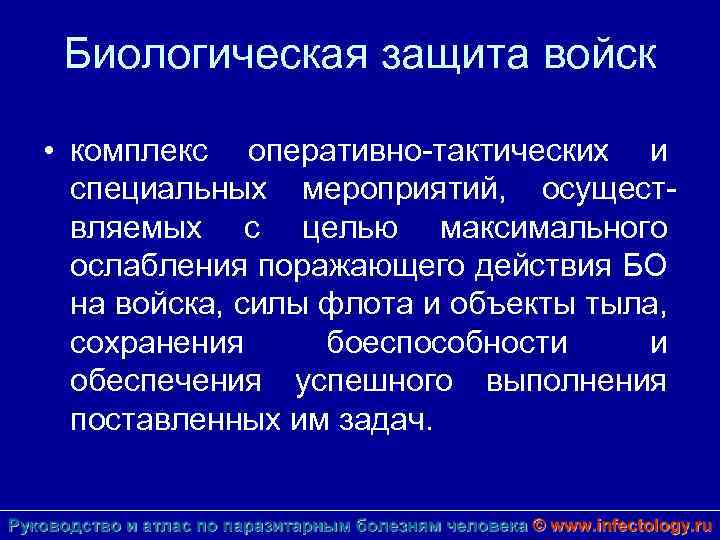 Биологическая защита войск

• комплекс оперативно-тактических и специальных мероприятий, осуществляемых с целью максимального ослабления поражающего действия БО на войска, силы флота и объекты тыла, сохранения боеспособности и обеспечения успешного выполнения поставленных им задач.

Руководство и атлас по паразитарным болезням человека © www.infectology.ru